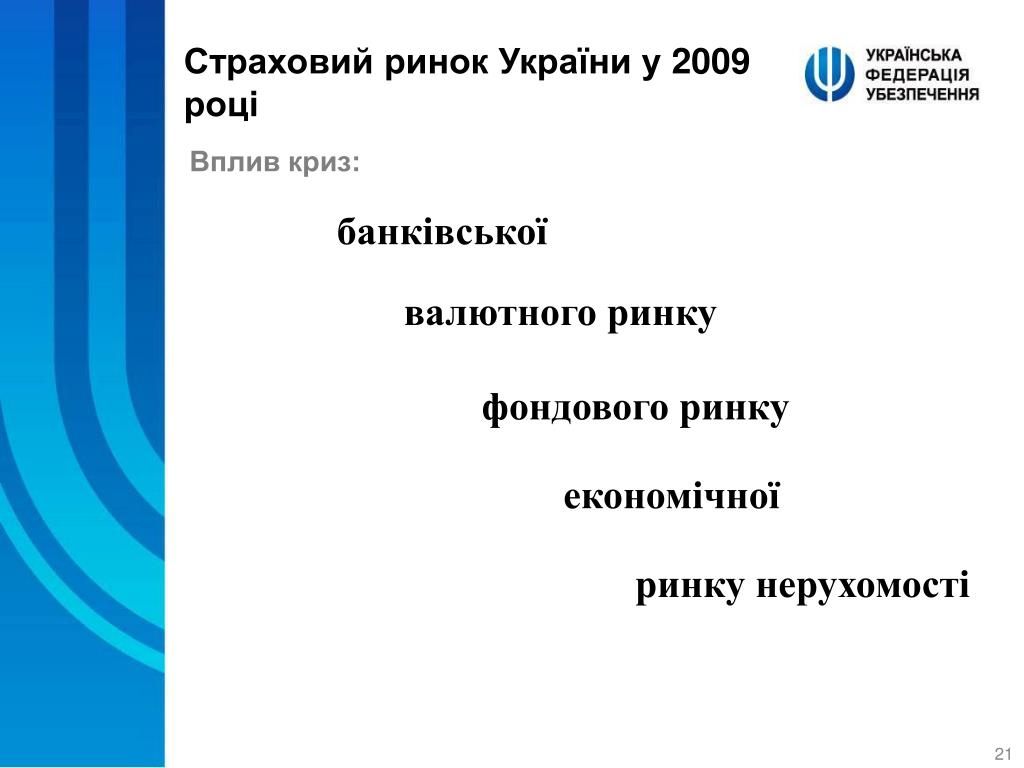 Страховий ринок України у 2009 році

УКРАЇНСЬКА ФЕДЕРАЦІЯ УБЕЗПЕЧЕННЯ

Вплив криз:

банківської

валютного ринку

фондового ринку

економічної

ринку нерухомості

21